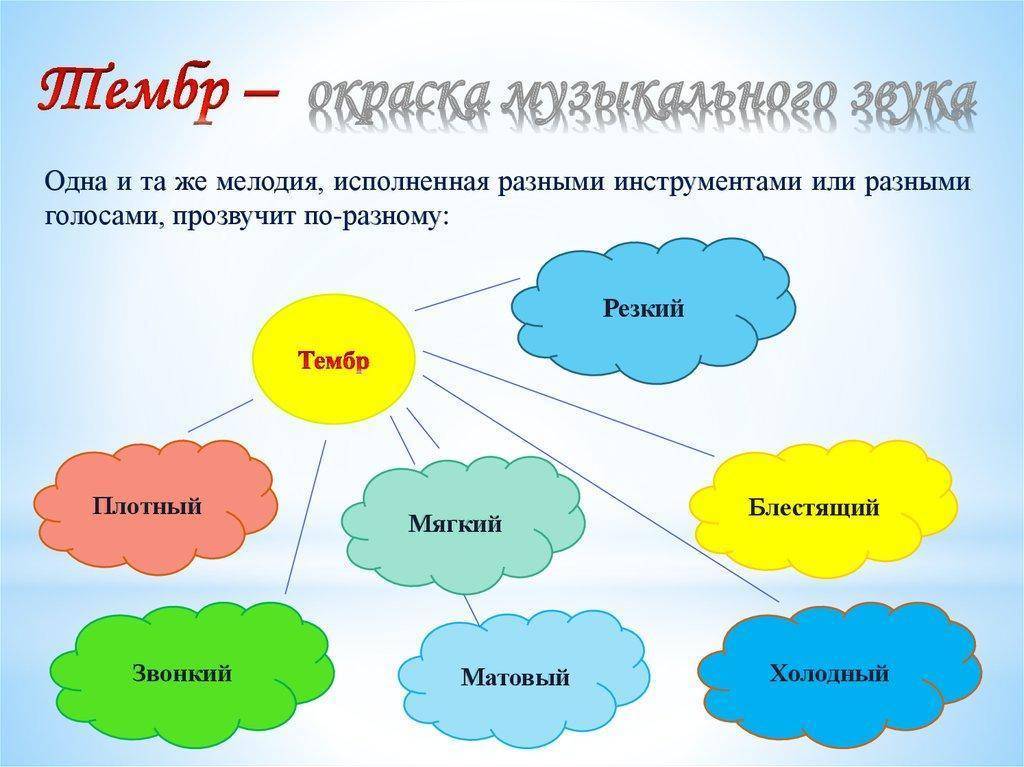 Тембр – окраска музыкального звука

Одна и та же мелодия, исполненная разными инструментами или разными голосами, прозвучит по-разному:

Тембр

Резкий

Плотный

Мягкий

Блестящий

Звонкий

Матовый

Холодный